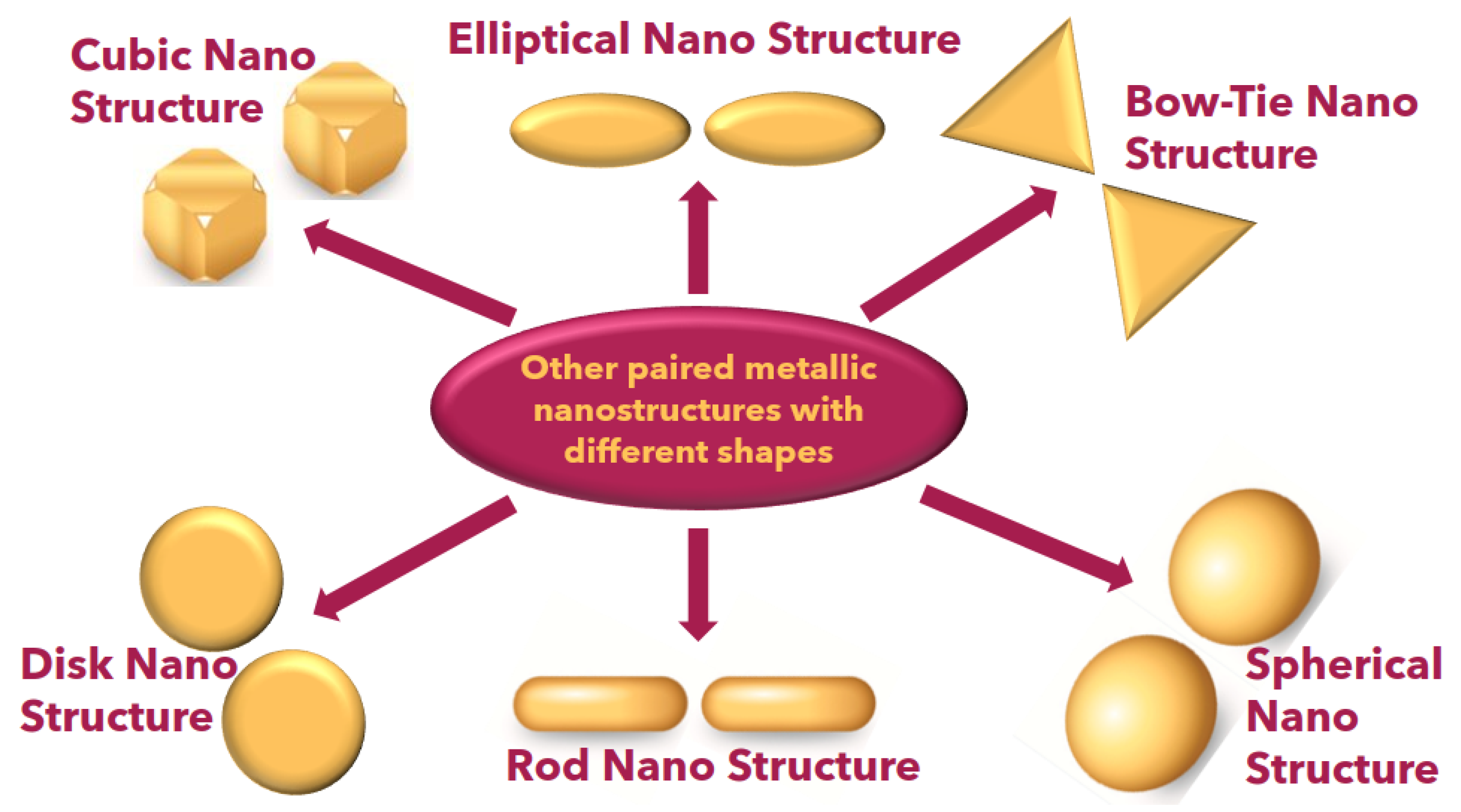 Cubic Nano Structure

Elliptical Nano Structure

Bow-Tie Nano Structure

Other paired metallic nanostructures with different shapes

Disk Nano Structure

Rod Nano Structure

Spherical Nano Structure